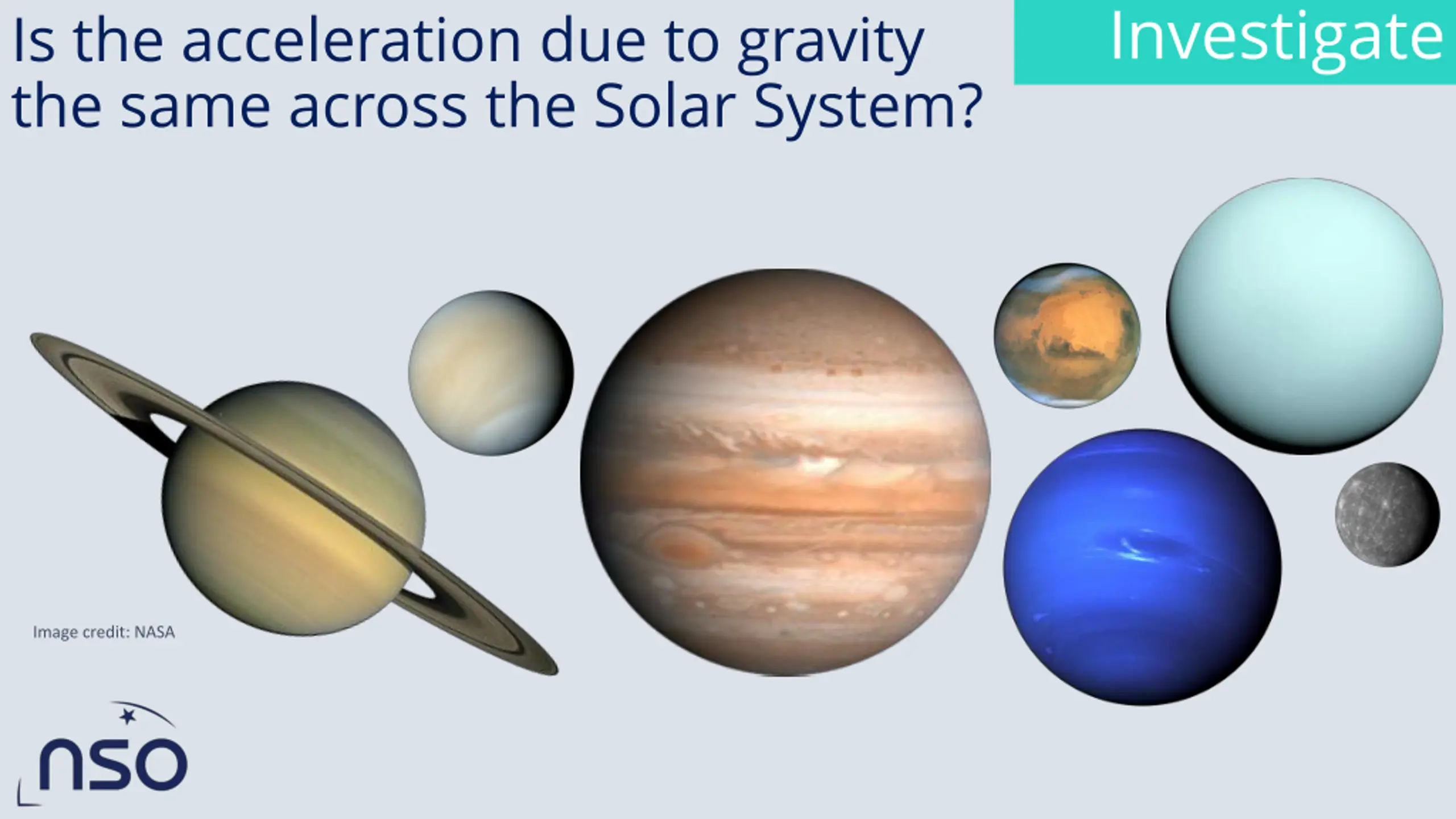 Is the acceleration due to gravity the same across the Solar System?

Investigate

Image credit: NASA

nso